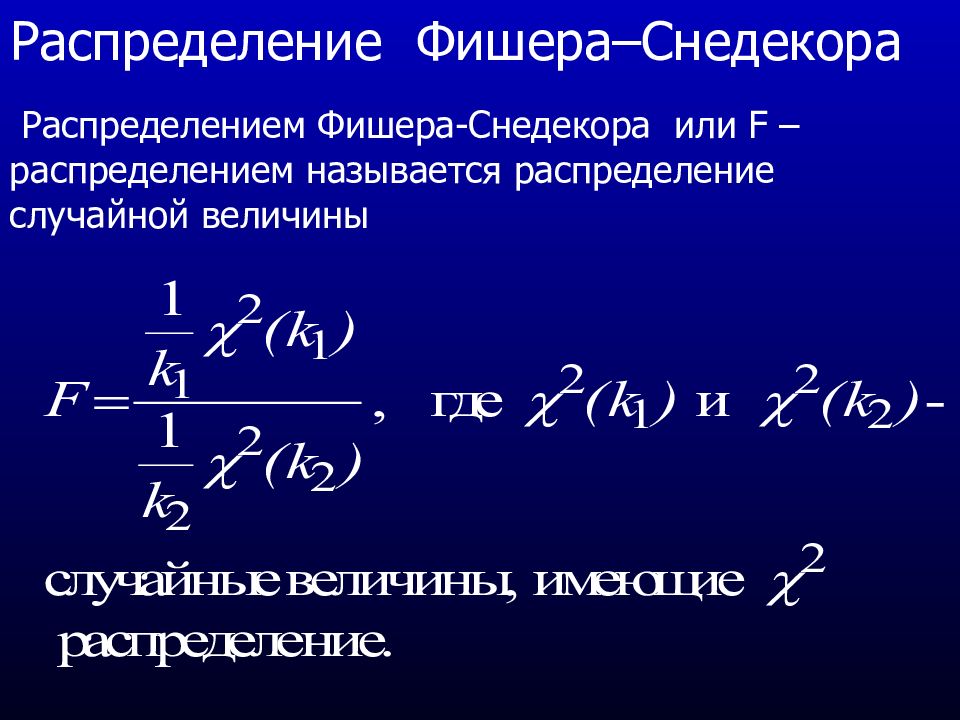 Распределение Фишера–Снедекора

Распределением Фишера-Снедекора или F – распределением называется распределение случайной величины

$F = \frac{\frac{1}{k_1}\chi^2(k_1)}{\frac{1}{k_2}\chi^2(k_2)}$, где $\chi^2(k_1)$ и $\chi^2(k_2)$ - случайные величины, имеющие $\chi^2$ распределение.